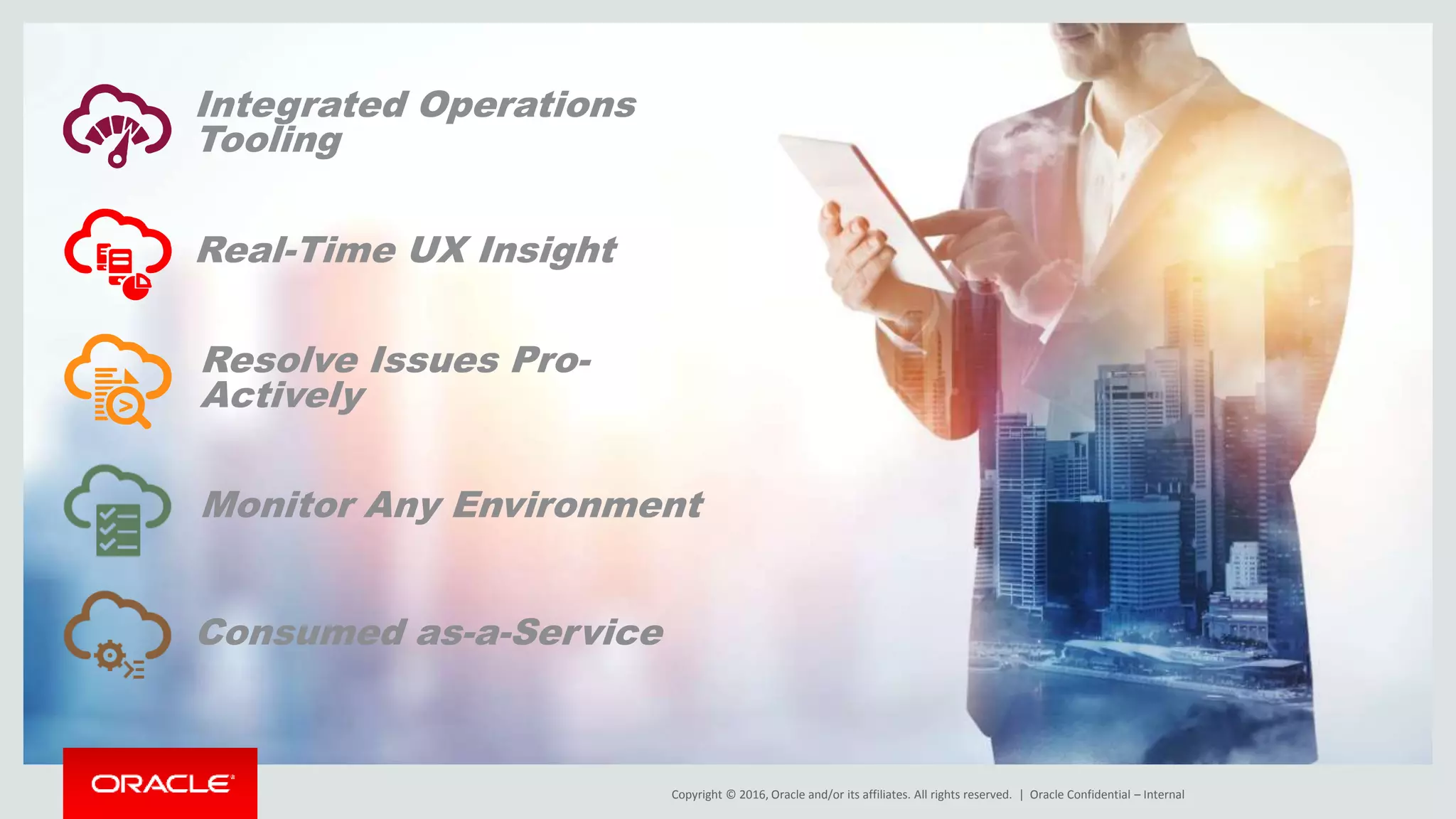 Integrated Operations Tooling

Real-Time UX Insight

Resolve Issues Pro-Actively

Monitor Any Environment

Consumed as-a-Service

ORACLE

Copyright © 2016, Oracle and/or its affiliates. All rights reserved. | Oracle Confidential – Internal